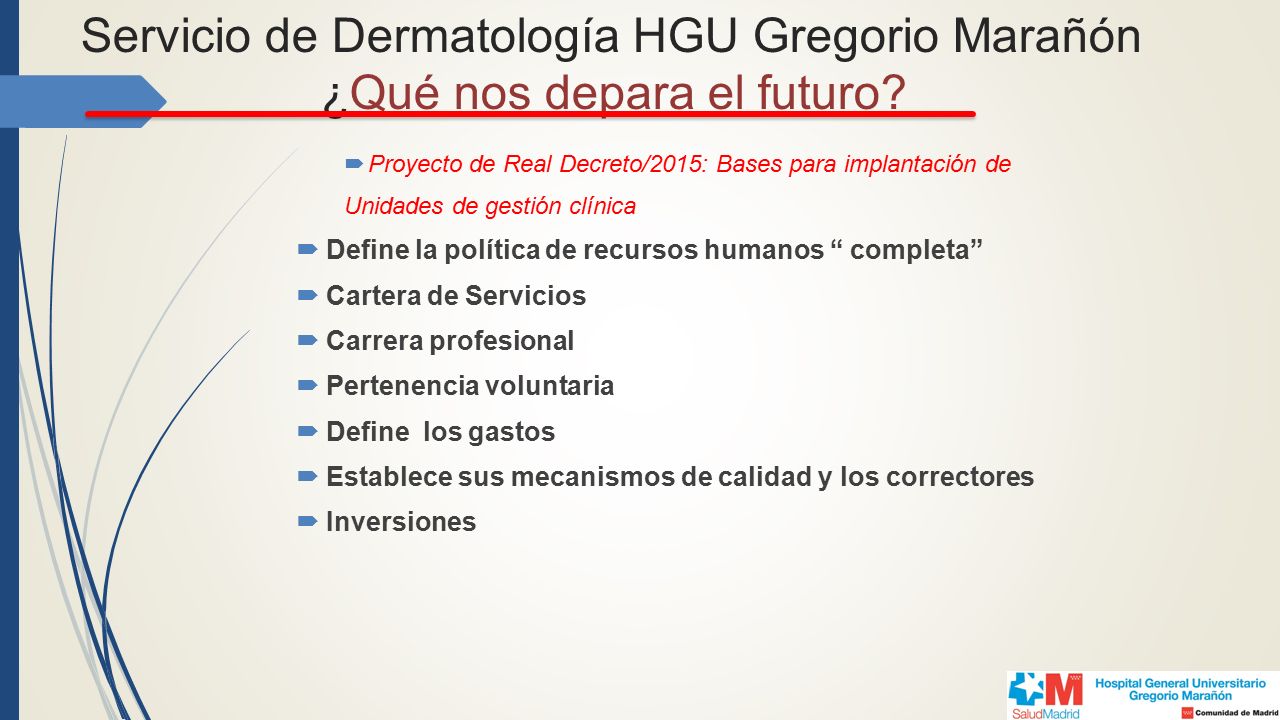 Servicio de Dermatología HGU Gregorio Marañón
¿Qué nos depara el futuro?

Proyecto de Real Decreto/2015: Bases para implantación de Unidades de gestión clínica

Define la política de recursos humanos “ completa”

Cartera de Servicios

Carrera profesional

Pertenencia voluntaria

Define los gastos

Establece sus mecanismos de calidad y los correctores

Inversiones

SaludMadrid

Hospital General Universitario Gregorio Marañón

Comunidad de Madrid